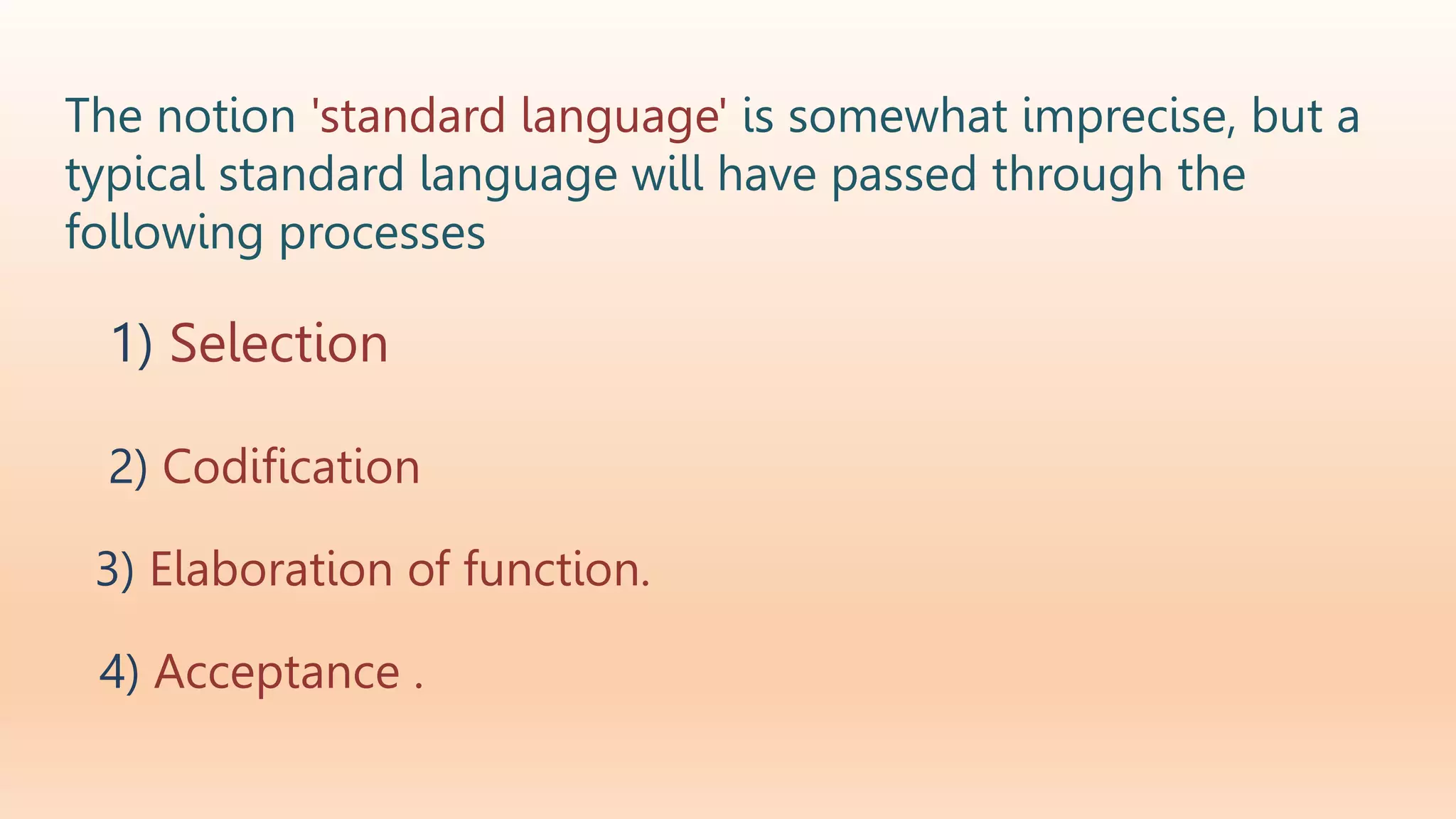 The notion 'standard language' is somewhat imprecise, but a typical standard language will have passed through the following processes

1) Selection

2) Codification

3) Elaboration of function.

4) Acceptance .